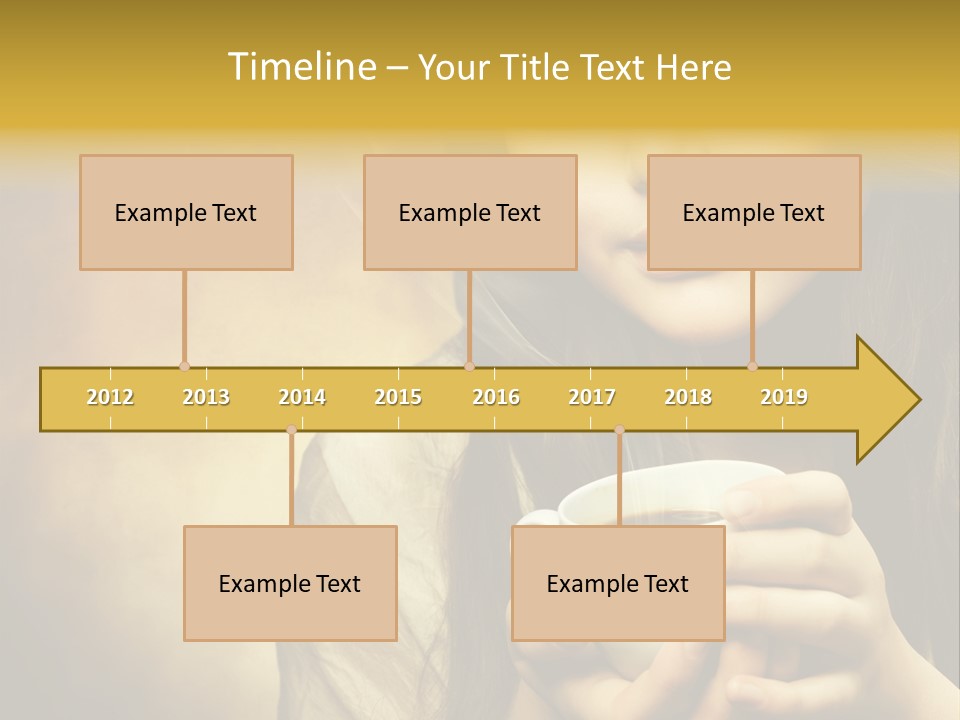 Timeline – Your Title Text Here

Example Text

Example Text

Example Text

2012 2013 2014 2015 2016 2017 2018 2019

Example Text

Example Text